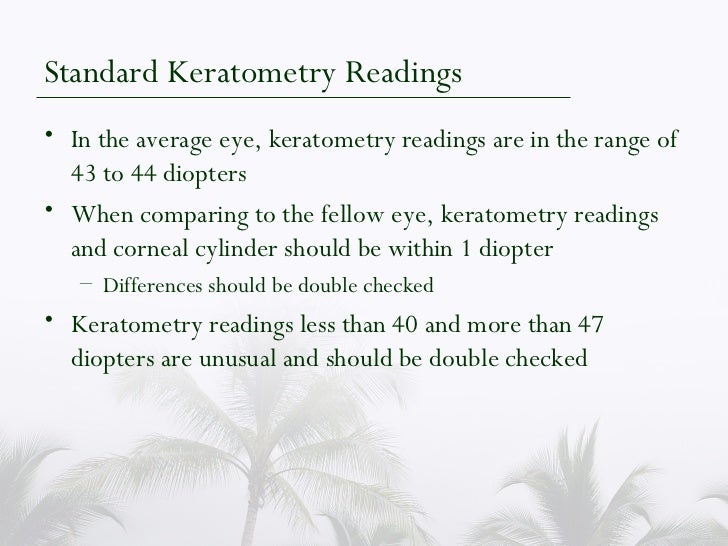 Standard Keratometry Readings

• In the average eye, keratometry readings are in the range of 43 to 44 diopters

• When comparing to the fellow eye, keratometry readings and corneal cylinder should be within 1 diopter

– Differences should be double checked

• Keratometry readings less than 40 and more than 47 diopters are unusual and should be double checked